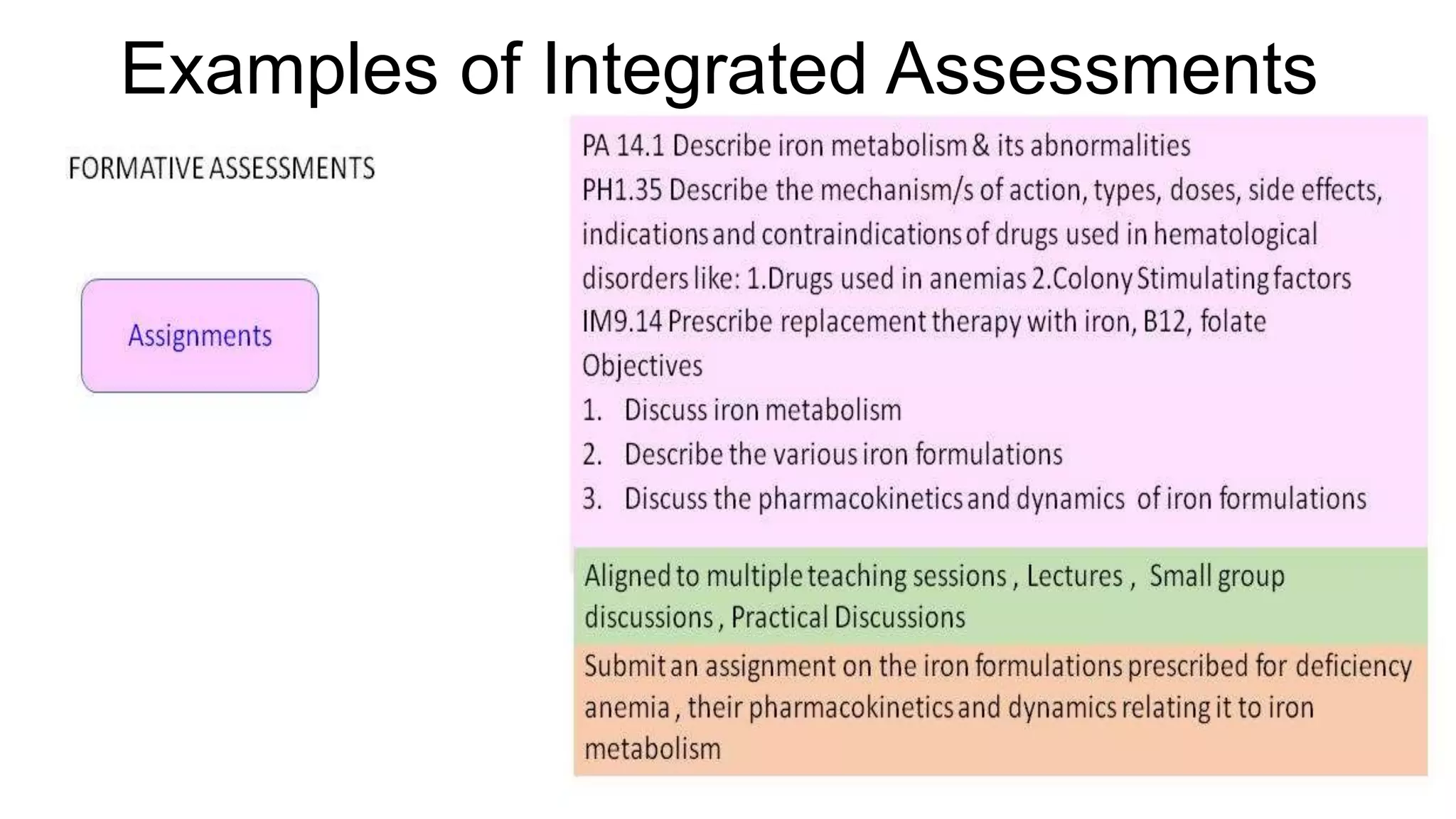 Examples of Integrated Assessments

FORMATIVE ASSESSMENTS

Assignments

PA 14.1 Describe iron metabolism & its abnormalities
PH1.35 Describe the mechanism/s of action, types, doses, side effects, indications and contraindications of drugs used in hematological disorders like: 1.Drugs used in anemias 2.Colony Stimulating factors
IM9.14 Prescribe replacement therapy with iron, B12, folate
Objectives
1. Discuss iron metabolism
2. Describe the various iron formulations
3. Discuss the pharmacokinetics and dynamics of iron formulations

Aligned to multiple teaching sessions , Lectures , Small group discussions , Practical Discussions

Submit an assignment on the iron formulations prescribed for deficiency anemia , their pharmacokinetics and dynamics relating it to iron metabolism